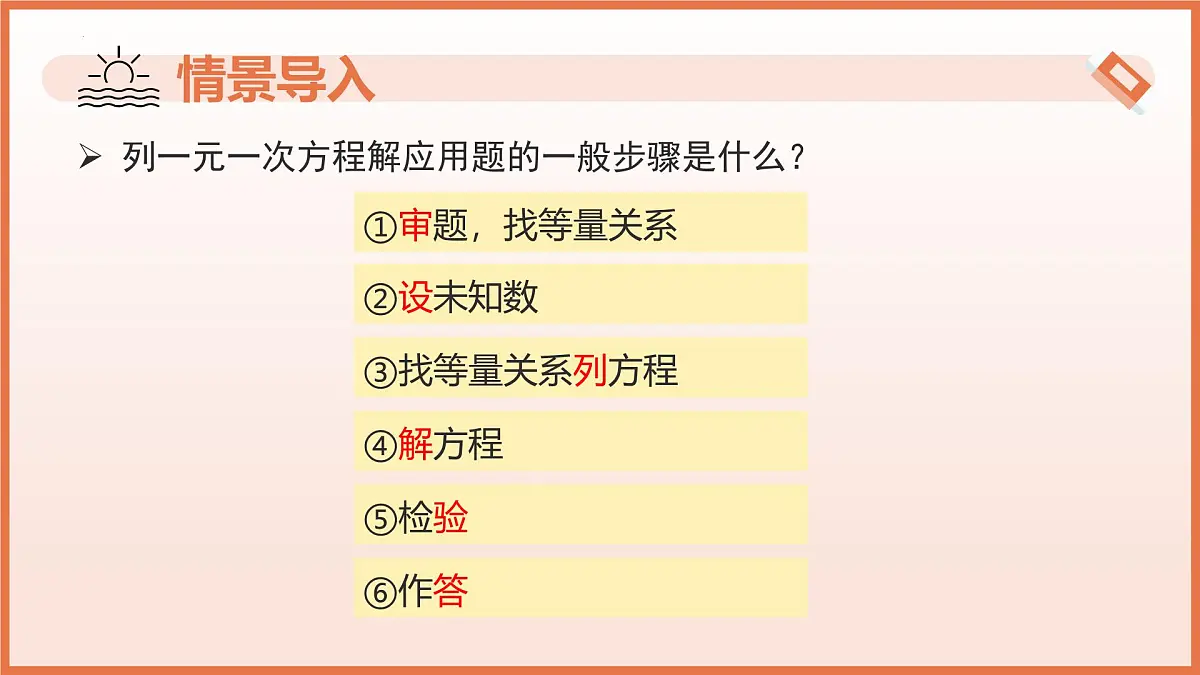 情景导入

➢ 列一元一次方程解应用题的一般步骤是什么？

①审题，找等量关系

②设未知数

③找等量关系列方程

④解方程

⑤检验

⑥作答